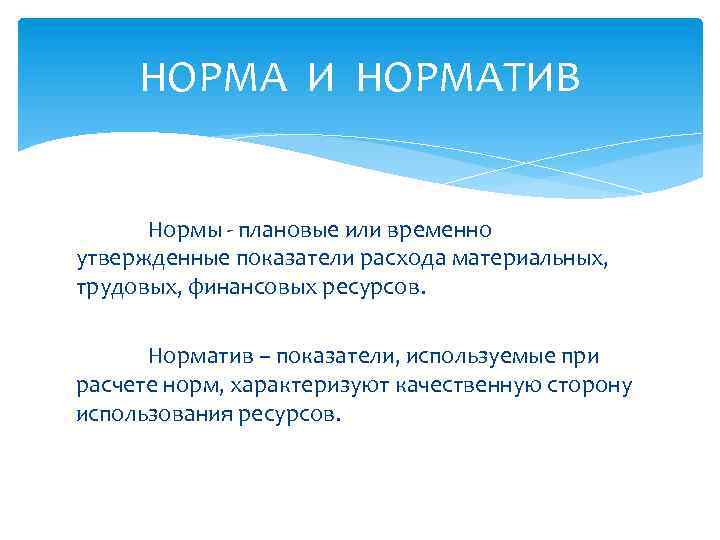 НОРМА И НОРМАТИВ

Нормы - плановые или временно утвержденные показатели расхода материальных, трудовых, финансовых ресурсов.

Норматив – показатели, используемые при расчете норм, характеризуют качественную сторону использования ресурсов.